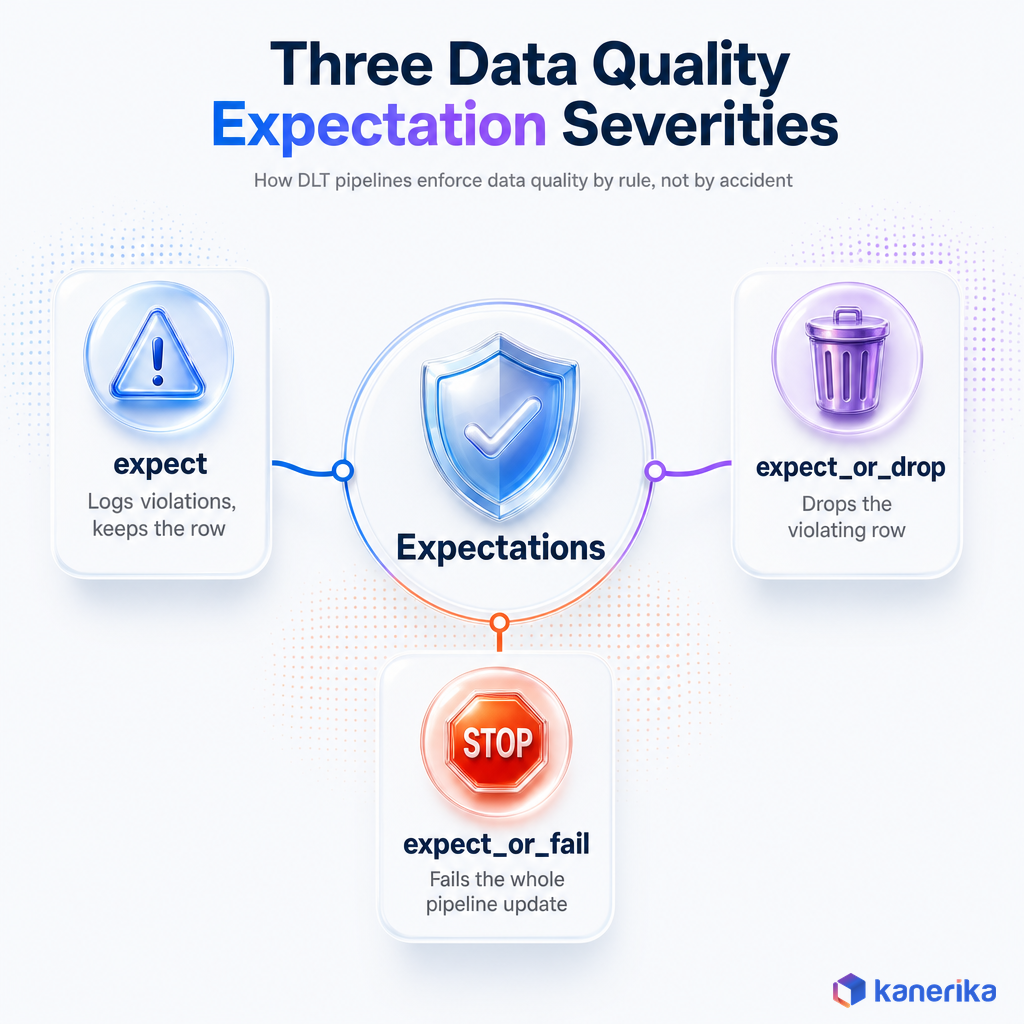 Three Data Quality Expectation Severities

How DLT pipelines enforce data quality by rule, not by accident

expect
Logs violations, keeps the row

Expectations

expect_or_drop
Drops the violating row

STOP

expect_or_fail
Fails the whole pipeline update

kanerika